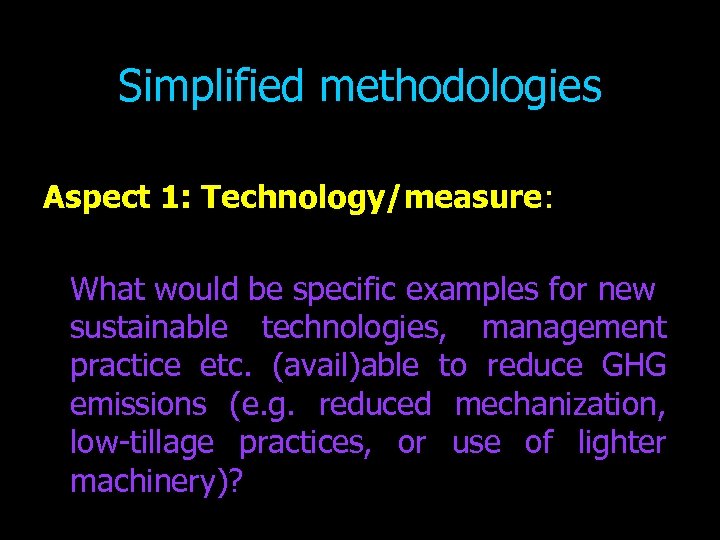 Simplified methodologies

Aspect 1: Technology/measure:

What would be specific examples for new sustainable technologies, management practice etc. (avail)able to reduce GHG emissions (e.g. reduced mechanization, low-tillage practices, or use of lighter machinery)?